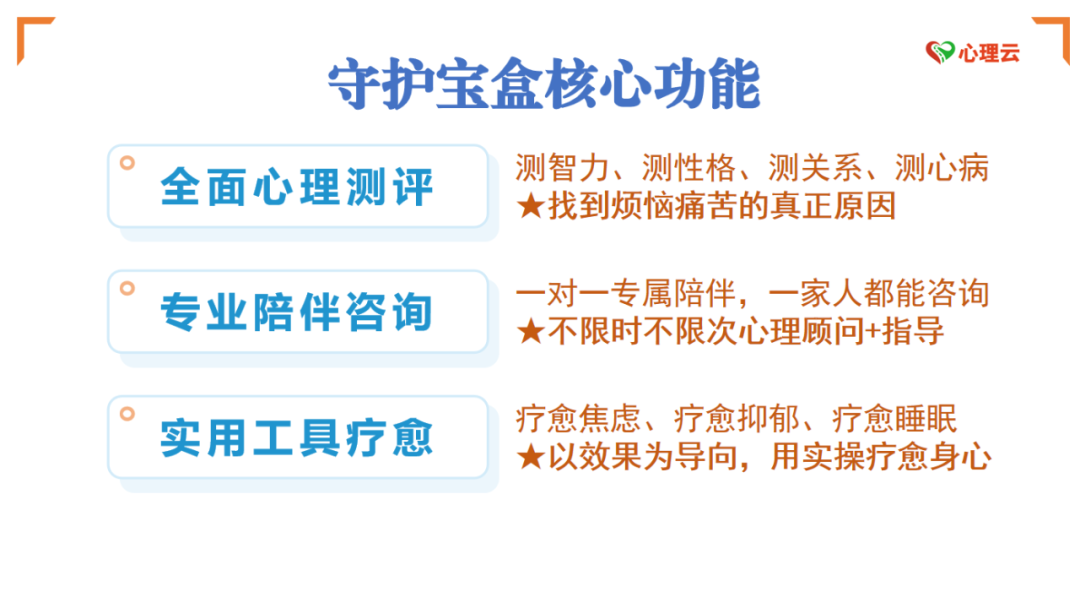 心理云

守护宝盒核心功能

全面心理测评

测智力、测性格、测关系、测心病
★找到烦恼痛苦的真正原因

专业陪伴咨询

一对一专属陪伴，一家人都能咨询
★不限时不限次心理顾问+指导

实用工具疗愈

疗愈焦虑、疗愈抑郁、疗愈睡眠
★以效果为导向，用实操疗愈身心